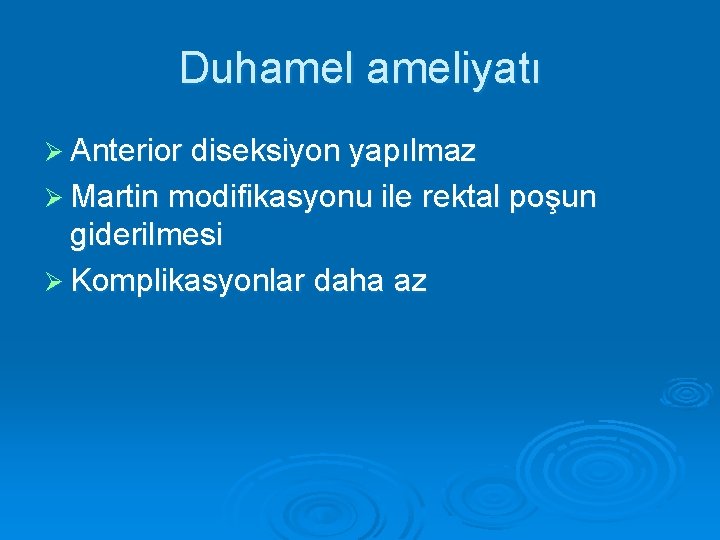 Duhamel ameliyatı

➢ Anterior diseksiyon yapılmaz
➢ Martin modifikasyonu ile rektal poşun giderilmesi
➢ Komplikasyonlar daha az